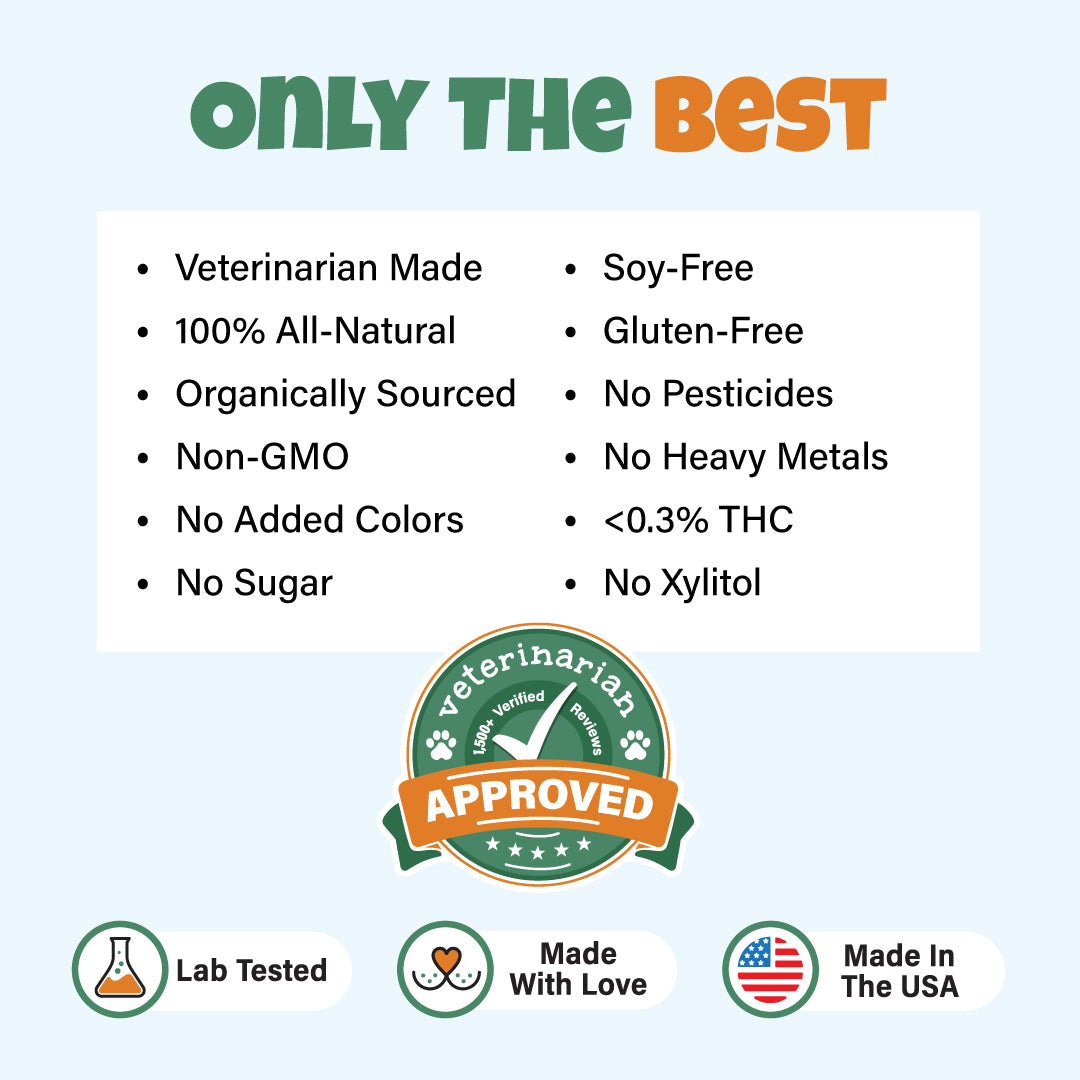 ONLY THE BEST

- Veterinarian Made
- 100% All-Natural
- Organically Sourced
- Non-GMO
- No Added Colors
- No Sugar

- Soy-Free
- Gluten-Free
- No Pesticides
- No Heavy Metals
- <0.3% THC
- No Xylitol

veterinarian
1,500+ Verified Reviews
APPROVED

Lab Tested

Made With Love

Made In The USA